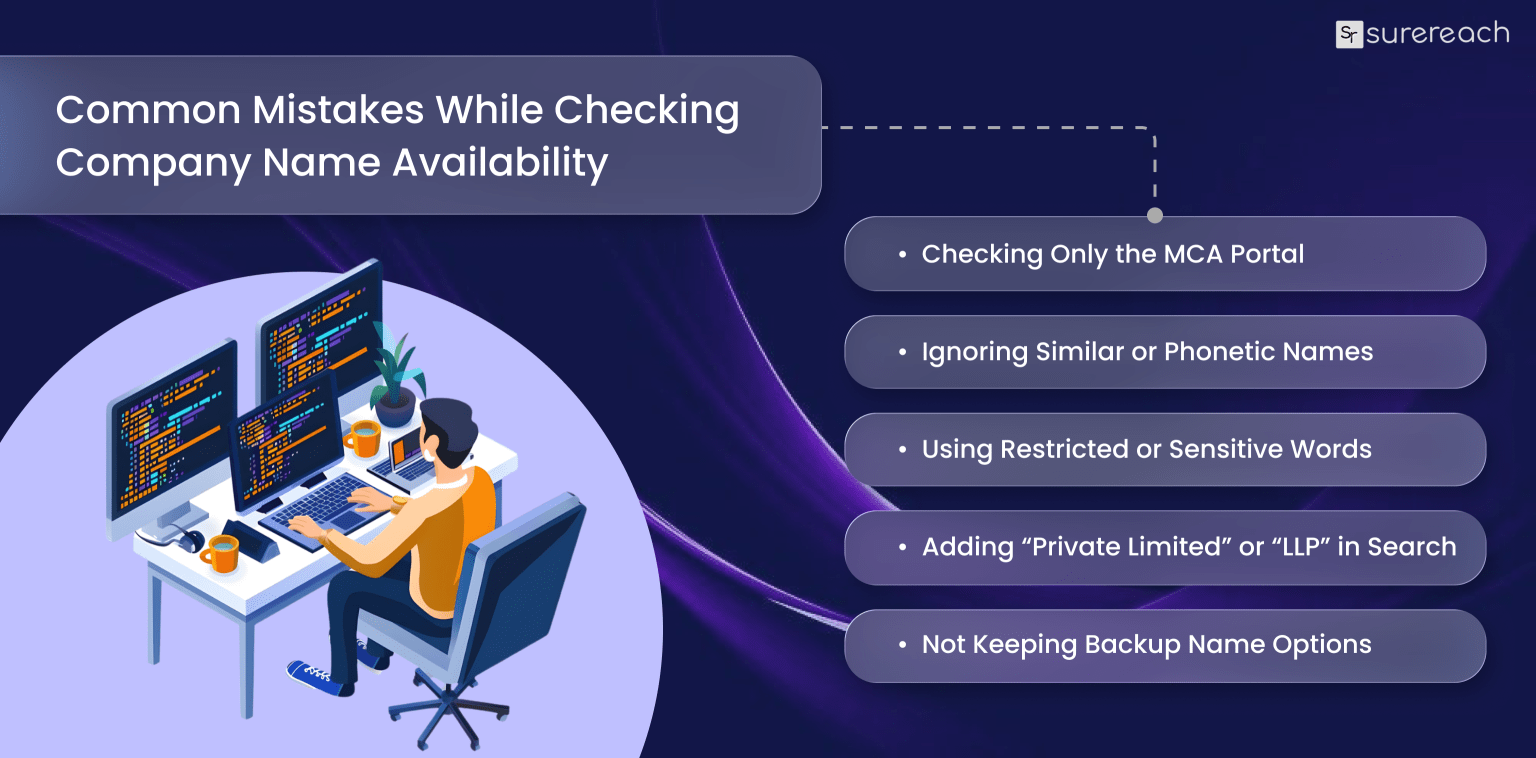 Sr surereach

Common Mistakes While Checking Company Name Availability

• Checking Only the MCA Portal

• Ignoring Similar or Phonetic Names

• Using Restricted or Sensitive Words

• Adding “Private Limited” or “LLP” in Search

• Not Keeping Backup Name Options